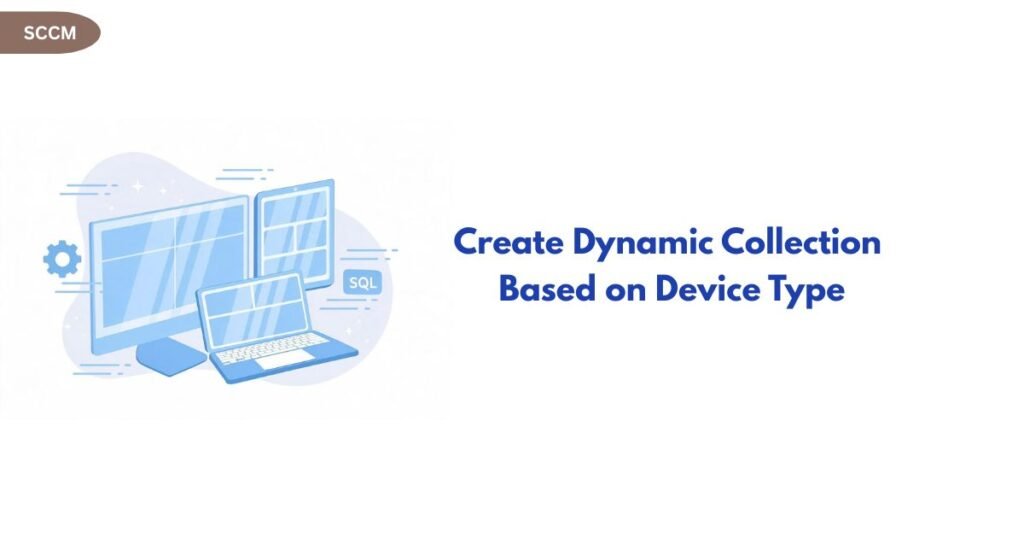 SCCM

SQL

Create Dynamic Collection Based on Device Type